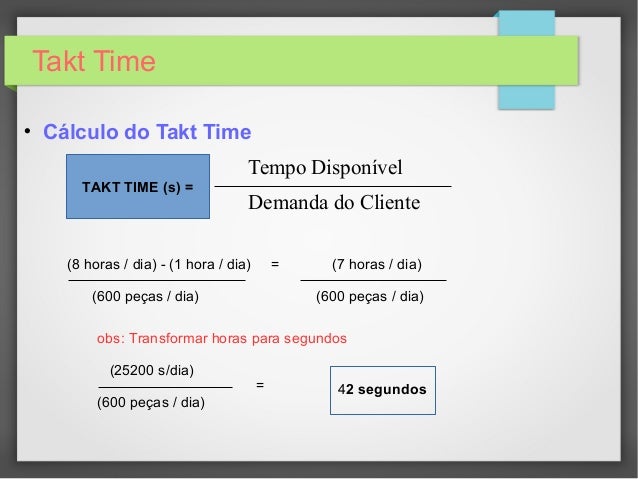 Takt Time

• Cálculo do Takt Time

TAKT TIME (s) = $\frac{\text{Tempo Disponível}}{\text{Demanda do Cliente}}$

$\frac{\text{(8 horas / dia) - (1 hora / dia)}}{\text{(600 peças / dia)}} = \frac{\text{(7 horas / dia)}}{\text{(600 peças / dia)}}$

obs: Transformar horas para segundos

$\frac{\text{(25200 s/dia)}}{\text{(600 peças / dia)}} =$

42 segundos